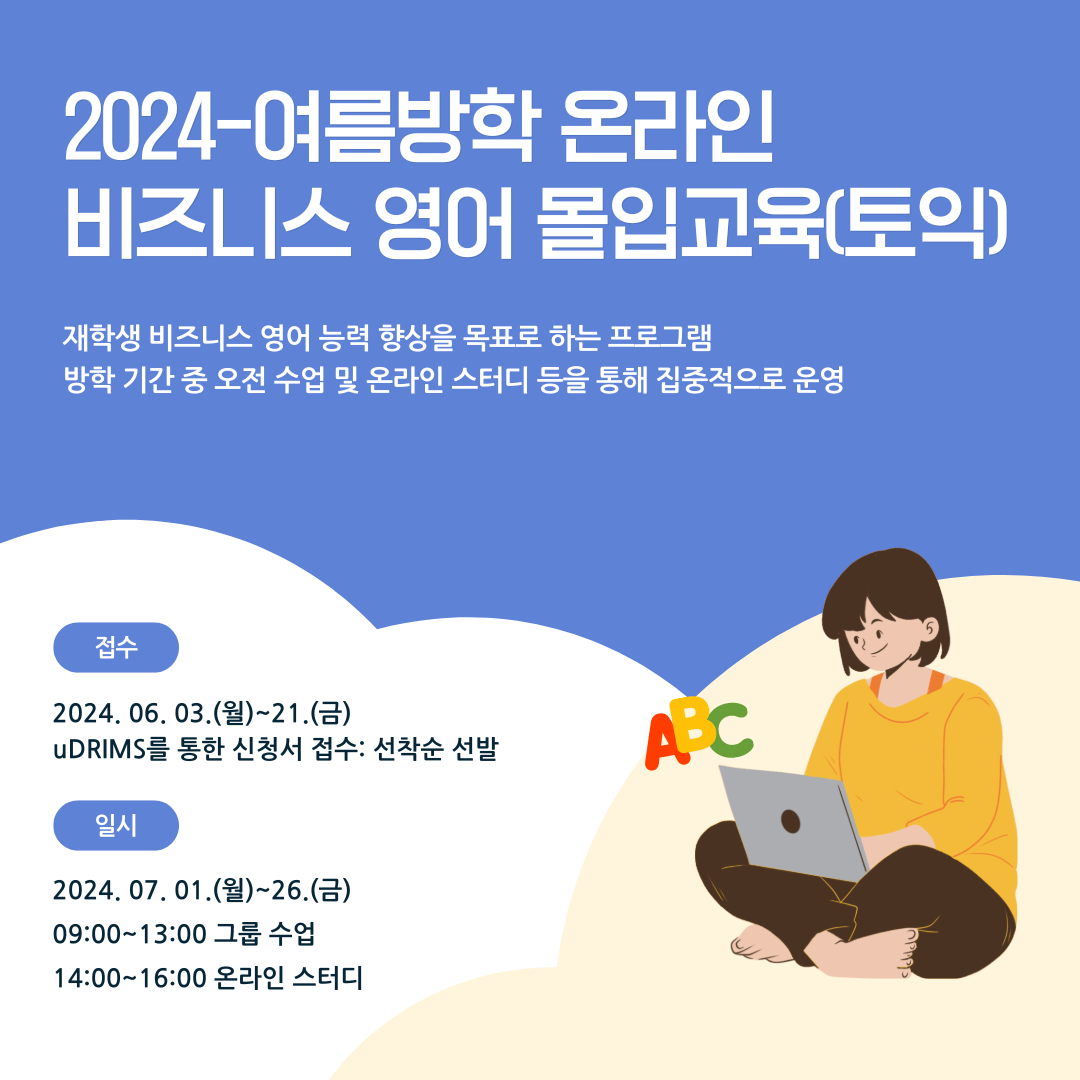 2024-여름방학 온라인
비즈니스 영어 몰입교육(토익)

재학생 비즈니스 영어 능력 향상을 목표로 하는 프로그램
방학 기간 중 오전 수업 및 온라인 스터디 등을 통해 집중적으로 운영

접수

2024. 06. 03.(월)~21.(금)
uDRIMS를 통한 신청서 접수: 선착순 선발

일시

2024. 07. 01.(월)~26.(금)
09:00~13:00 그룹 수업
14:00~16:00 온라인 스터디

ABC